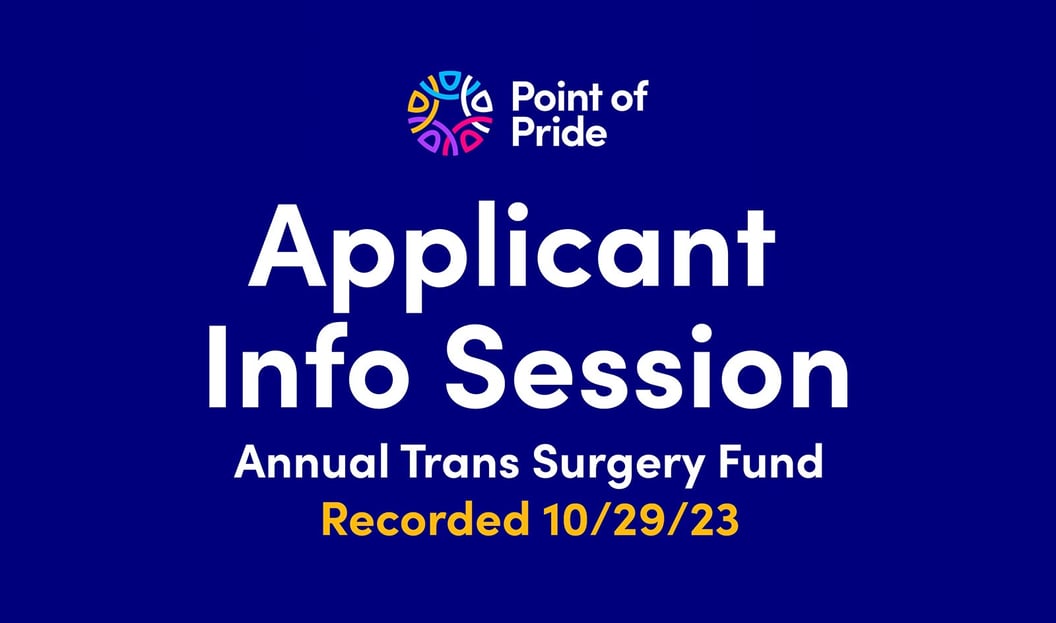 Point of Pride

Applicant Info Session

Annual Trans Surgery Fund

Recorded 10/29/23